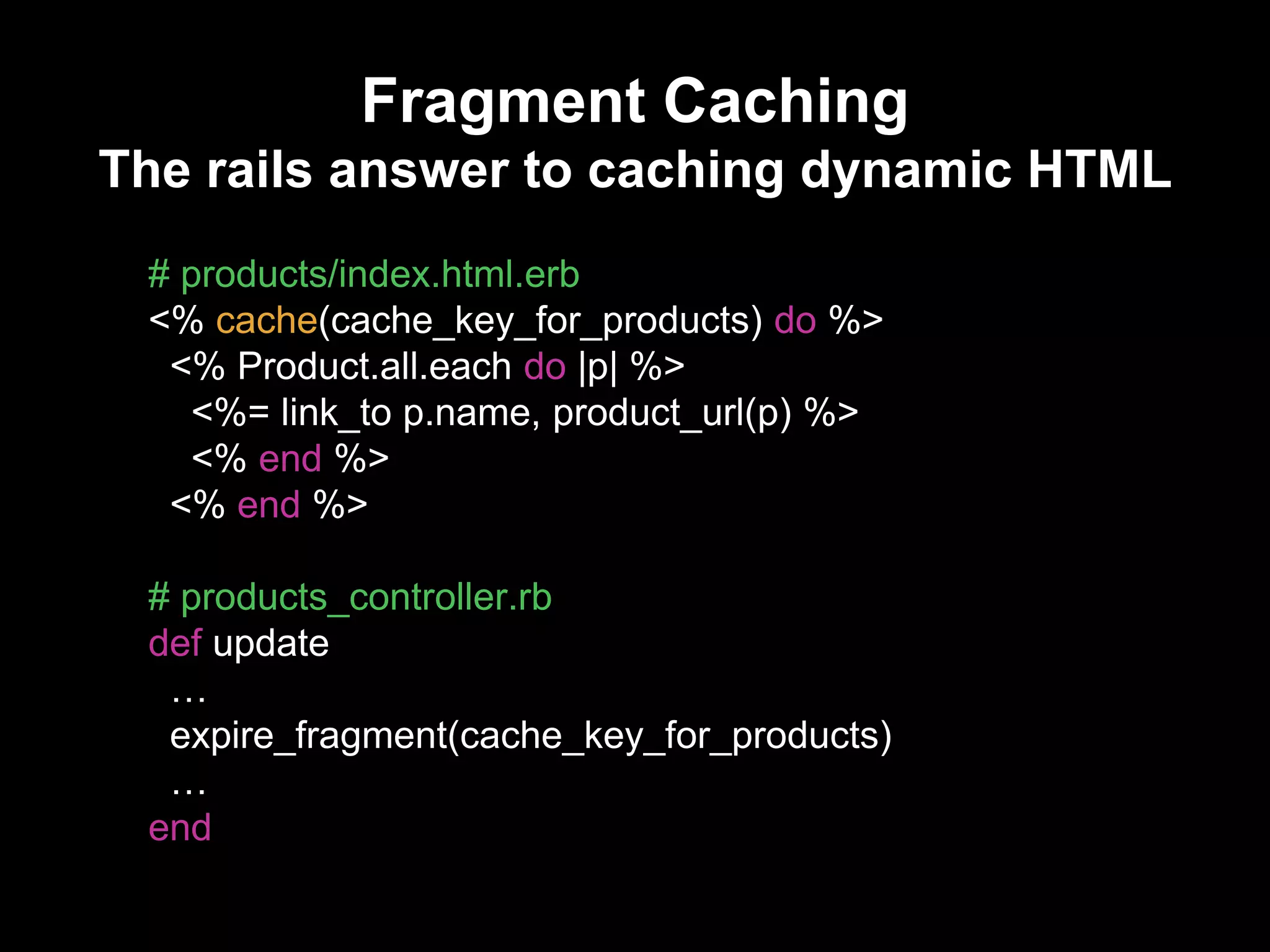 Fragment Caching
The rails answer to caching dynamic HTML

# products/index.html.erb
<% cache(cache_key_for_products) do %>
<% Product.all.each do |p| %>
<%= link_to p.name, product_url(p) %>
<% end %>
<% end %>

# products_controller.rb
def update
…
expire_fragment(cache_key_for_products)
…
end